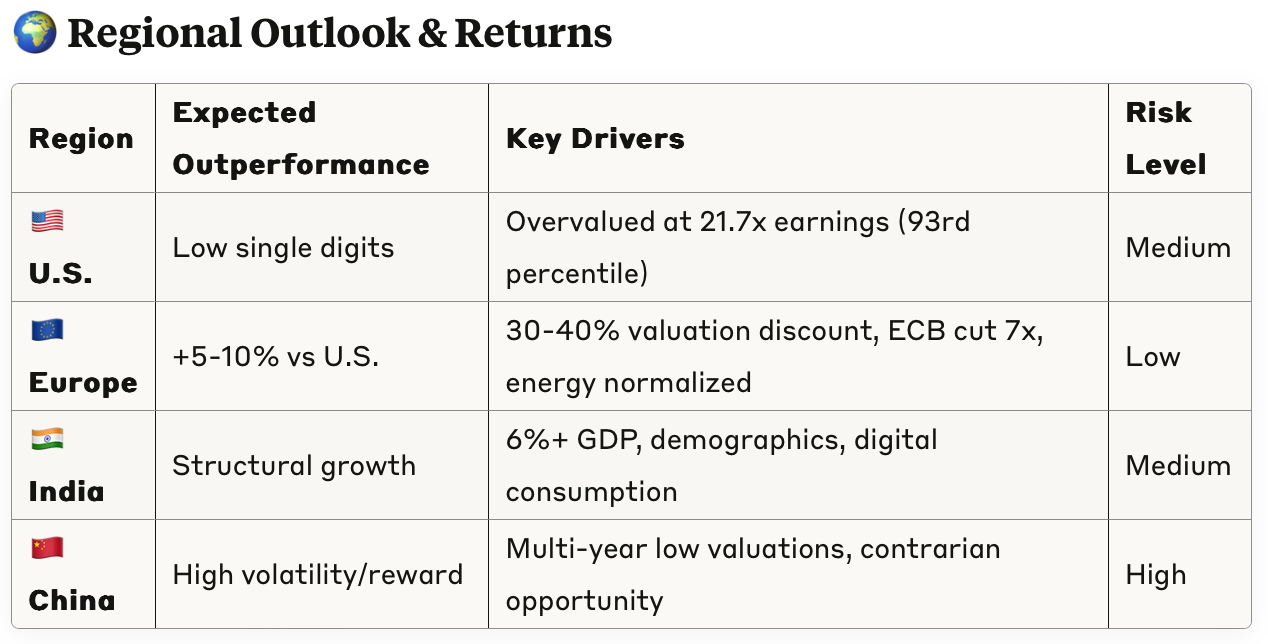 🌍 Regional Outlook & Returns

| Region | Expected Outperformance | Key Drivers | Risk Level |
|---|---|---|---|
| 🇺🇸 U.S. | Low single digits | Overvalued at 21.7x earnings (93rd percentile) | Medium |
| 🇪🇺 Europe | +5-10% vs U.S. | 30-40% valuation discount, ECB cut 7x, energy normalized | Low |
| 🇮🇳 India | Structural growth | 6%+ GDP, demographics, digital consumption | Medium |
| 🇨🇳 China | High volatility/reward | Multi-year low valuations, contrarian opportunity | High |